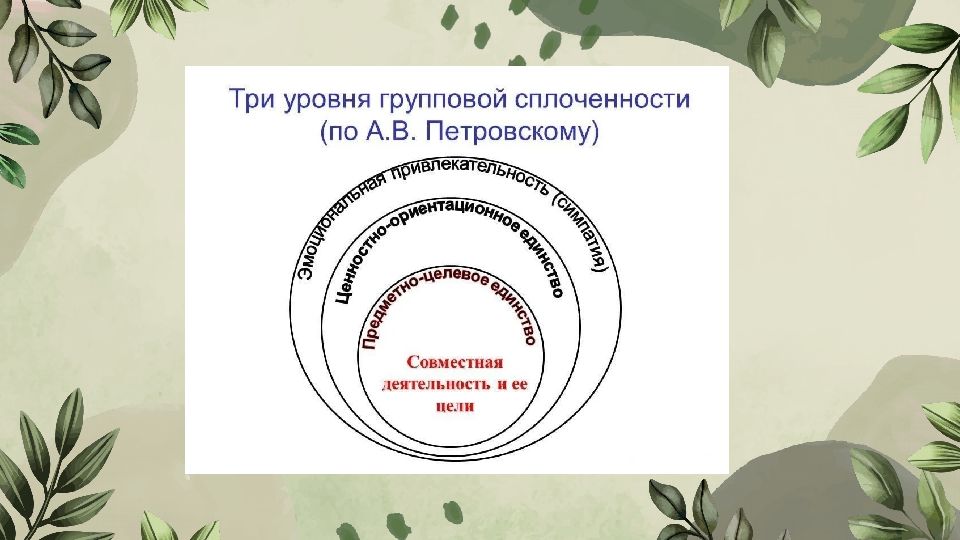 Три уровня групповой сплоченности
(по А.В. Петровскому)

Эмоциональная привлекательность (симпатия)

Ценностно-ориентационное единство

Предметно-целевое единство

Совместная деятельность и ее цели